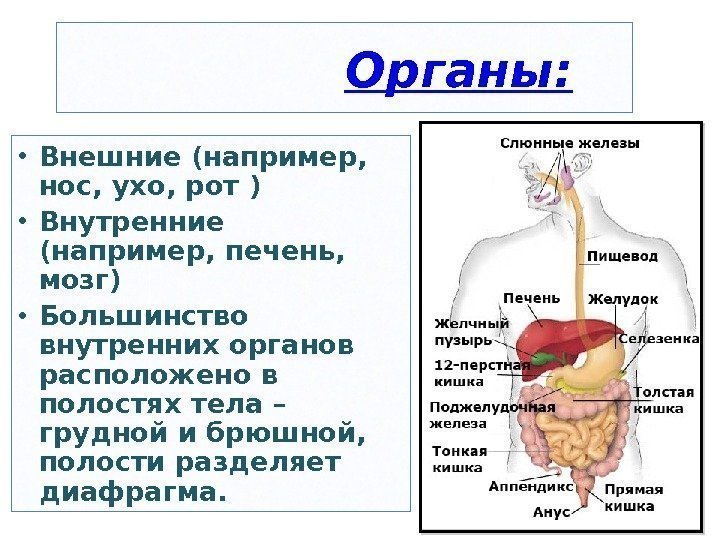 Органы:

• Внешние (например, нос, ухо, рот )
• Внутренние (например, печень, мозг)
• Большинство внутренних органов расположено в полостях тела – грудной и брюшной, полости разделяет диафрагма.

Слюнные железы
Пищевод
Печень
Желудок
Желчный пузырь
Селезенка
12-перстная кишка
Толстая кишка
Поджелудочная железа
Тонкая кишка
Аппендикс
Прямая кишка
Анус